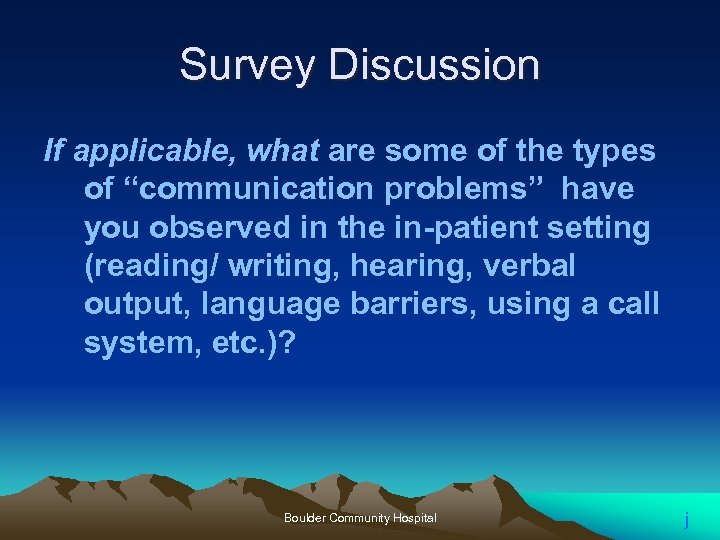 Survey Discussion

If applicable, what are some of the types of “communication problems” have you observed in the in-patient setting (reading/ writing, hearing, verbal output, language barriers, using a call system, etc.)?

Boulder Community Hospital

j